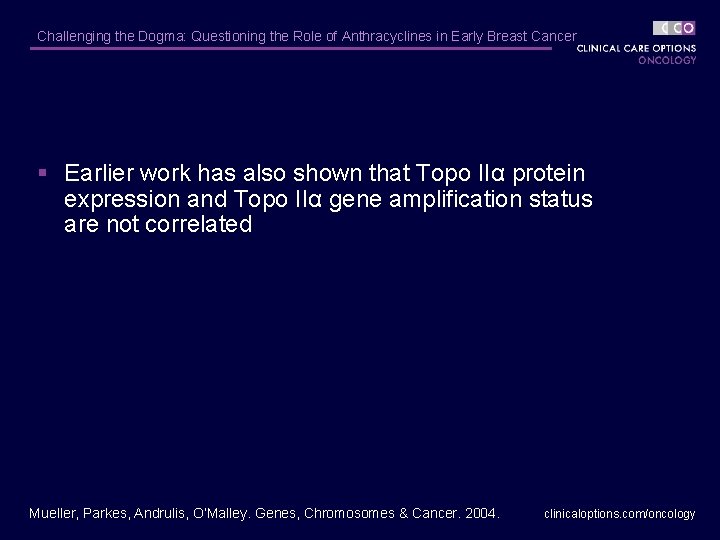 Challenging the Dogma: Questioning the Role of Anthracyclines in Early Breast Cancer

CCO
CLINICAL CARE OPTIONS
ONCOLOGY

▪ Earlier work has also shown that Topo IIα protein expression and Topo IIα gene amplification status are not correlated

Mueller, Parkes, Andrulis, O'Malley. Genes, Chromosomes & Cancer. 2004.

clinicaloptions.com/oncology